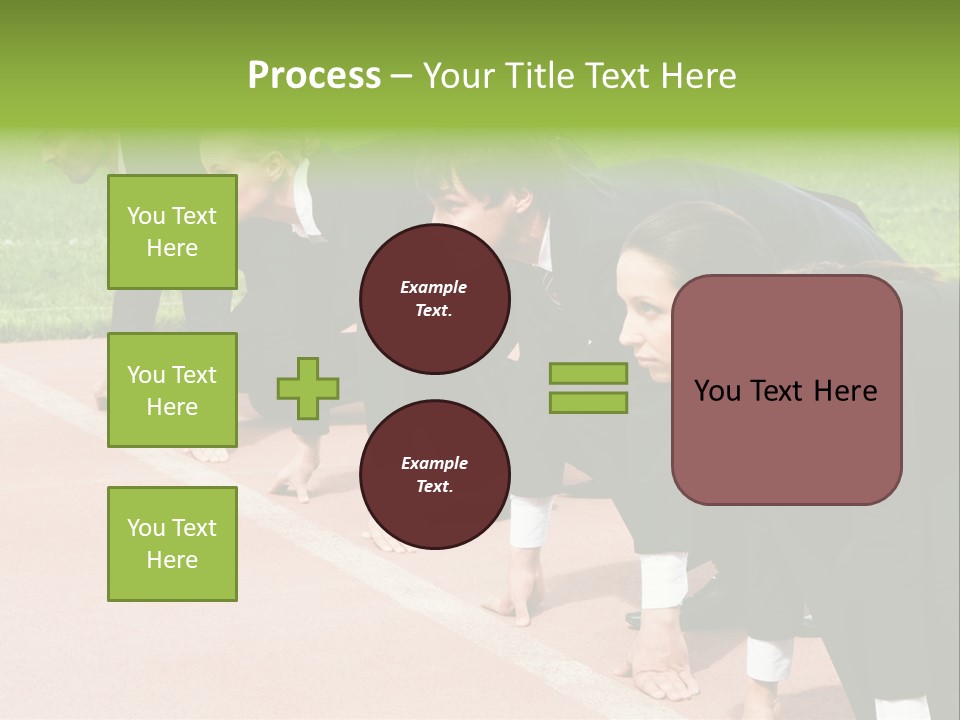 Process – Your Title Text Here

You Text Here

You Text Here

You Text Here

Example Text.

Example Text.

You Text Here